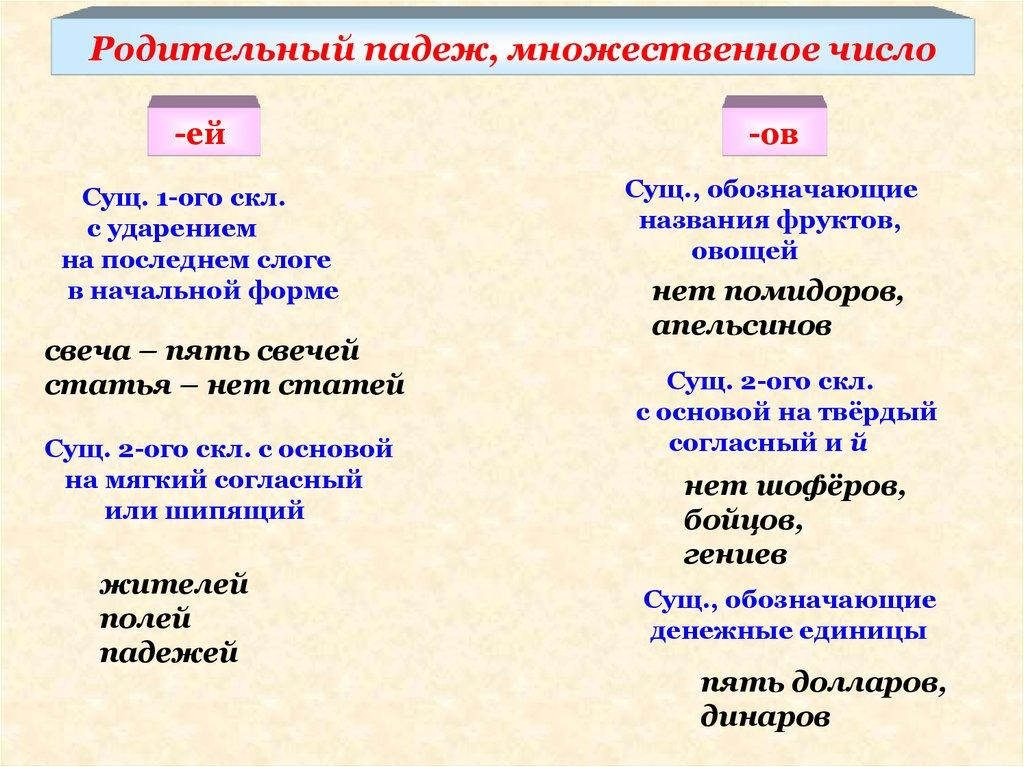 Родительный падеж, множественное число

-ей

Сущ. 1-ого скл. с ударением на последнем слоге в начальной форме

свеча – пять свечей
статья – нет статей

Сущ. 2-ого скл. с основой на мягкий согласный или шипящий

жителей
полей
падежей

-ов

Сущ., обозначающие названия фруктов, овощей

нет помидоров,
апельсинов

Сущ. 2-ого скл. с основой на твёрдый согласный и й

нет шофёров,
бойцов,
гениев

Сущ., обозначающие денежные единицы

пять долларов,
динаров